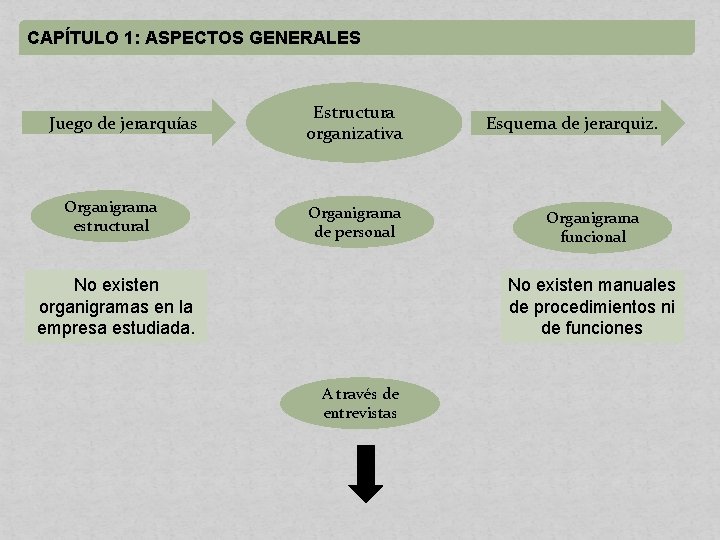 CAPÍTULO 1: ASPECTOS GENERALES

Juego de jerarquías

Estructura organizativa

Esquema de jerarquiz.

Organigrama estructural

Organigrama de personal

Organigrama funcional

No existen organigramas en la empresa estudiada.

No existen manuales de procedimientos ni de funciones

A través de entrevistas